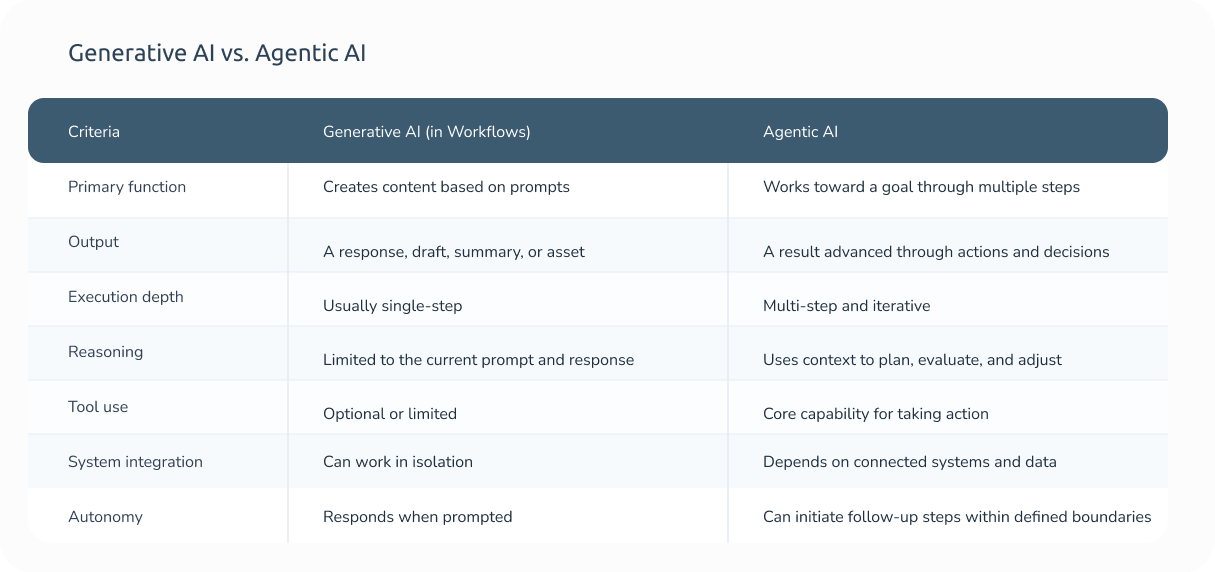 Generative AI vs. Agentic AI

| Criteria | Generative AI (in Workflows) | Agentic AI |
|---|---|---|
| Primary function | Creates content based on prompts | Works toward a goal through multiple steps |
| Output | A response, draft, summary, or asset | A result advanced through actions and decisions |
| Execution depth | Usually single-step | Multi-step and iterative |
| Reasoning | Limited to the current prompt and response | Uses context to plan, evaluate, and adjust |
| Tool use | Optional or limited | Core capability for taking action |
| System integration | Can work in isolation | Depends on connected systems and data |
| Autonomy | Responds when prompted | Can initiate follow-up steps within defined boundaries |